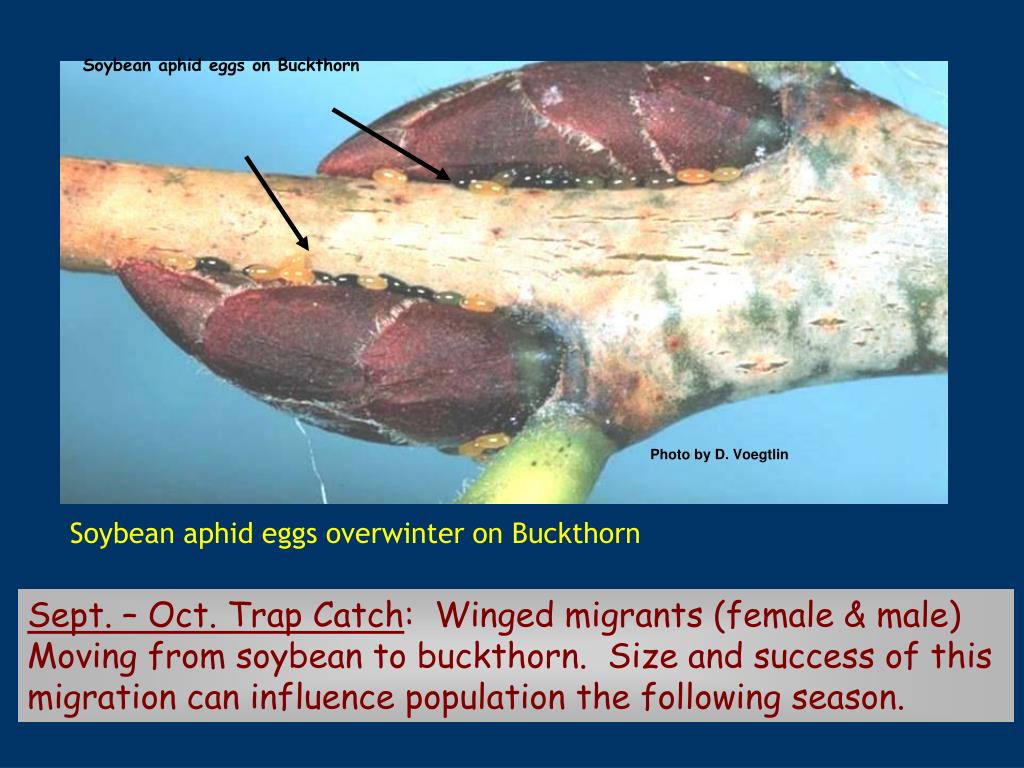 Soybean aphid eggs on Buckthorn

Photo by D. Voegtlin

Soybean aphid eggs overwinter on Buckthorn

Sept. – Oct. Trap Catch: Winged migrants (female & male) Moving from soybean to buckthorn. Size and success of this migration can influence population the following season.